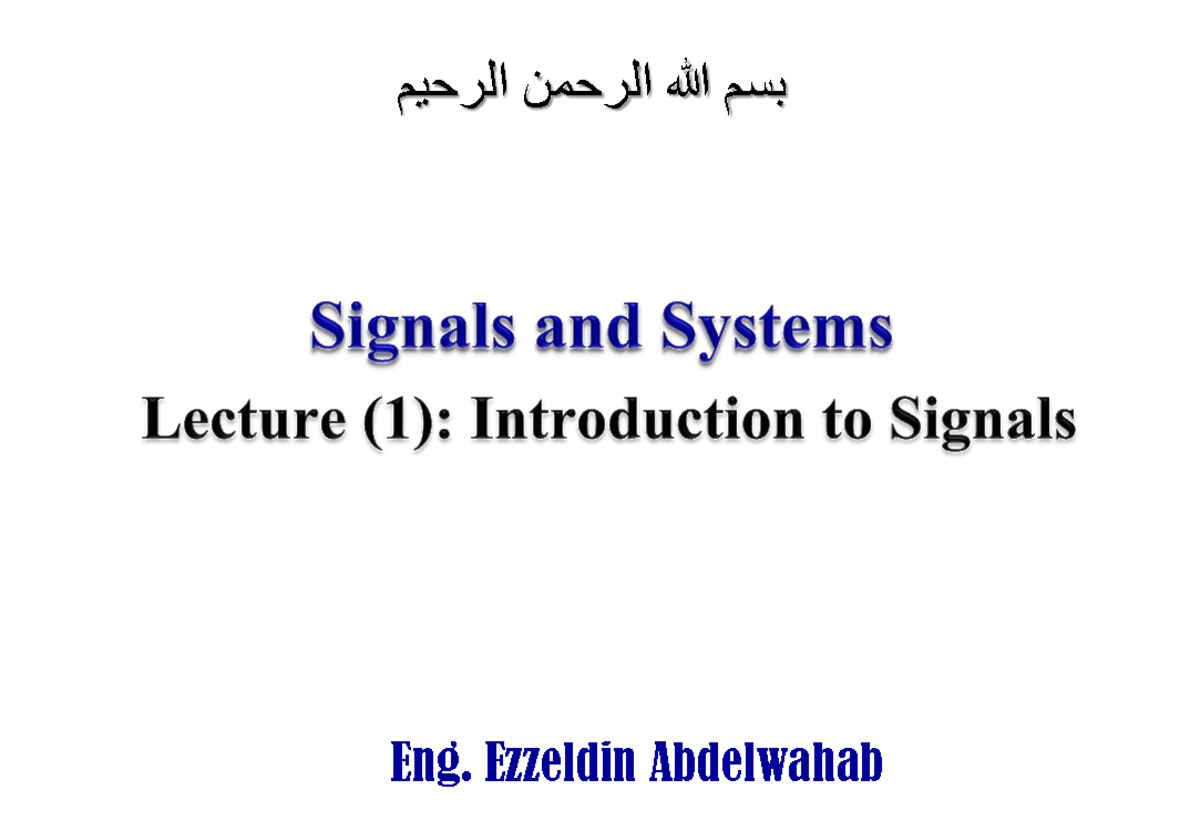 بسم الله الرحمن الرحيم

Signals and Systems

Lecture (1): Introduction to Signals

Eng. Ezzeldin Abdelwahab